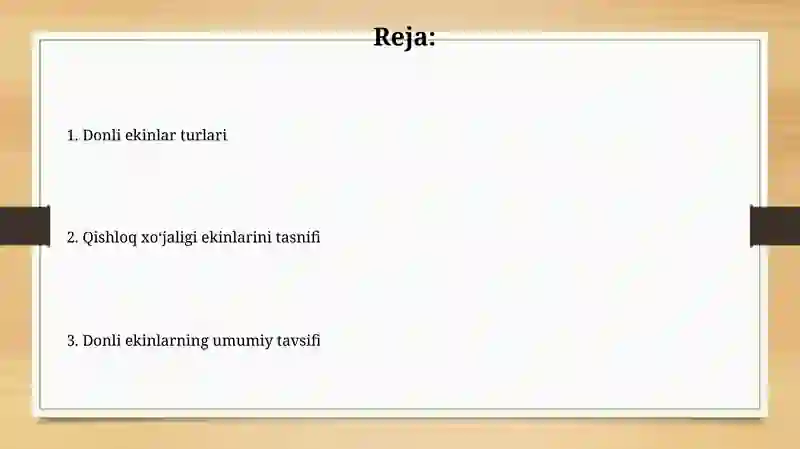 Reja:

1. Donli ekinlar turlari

2. Qishloq xo‘jaligi ekinlarini tasnifi

3. Donli ekinlarning umumiy tavsifi